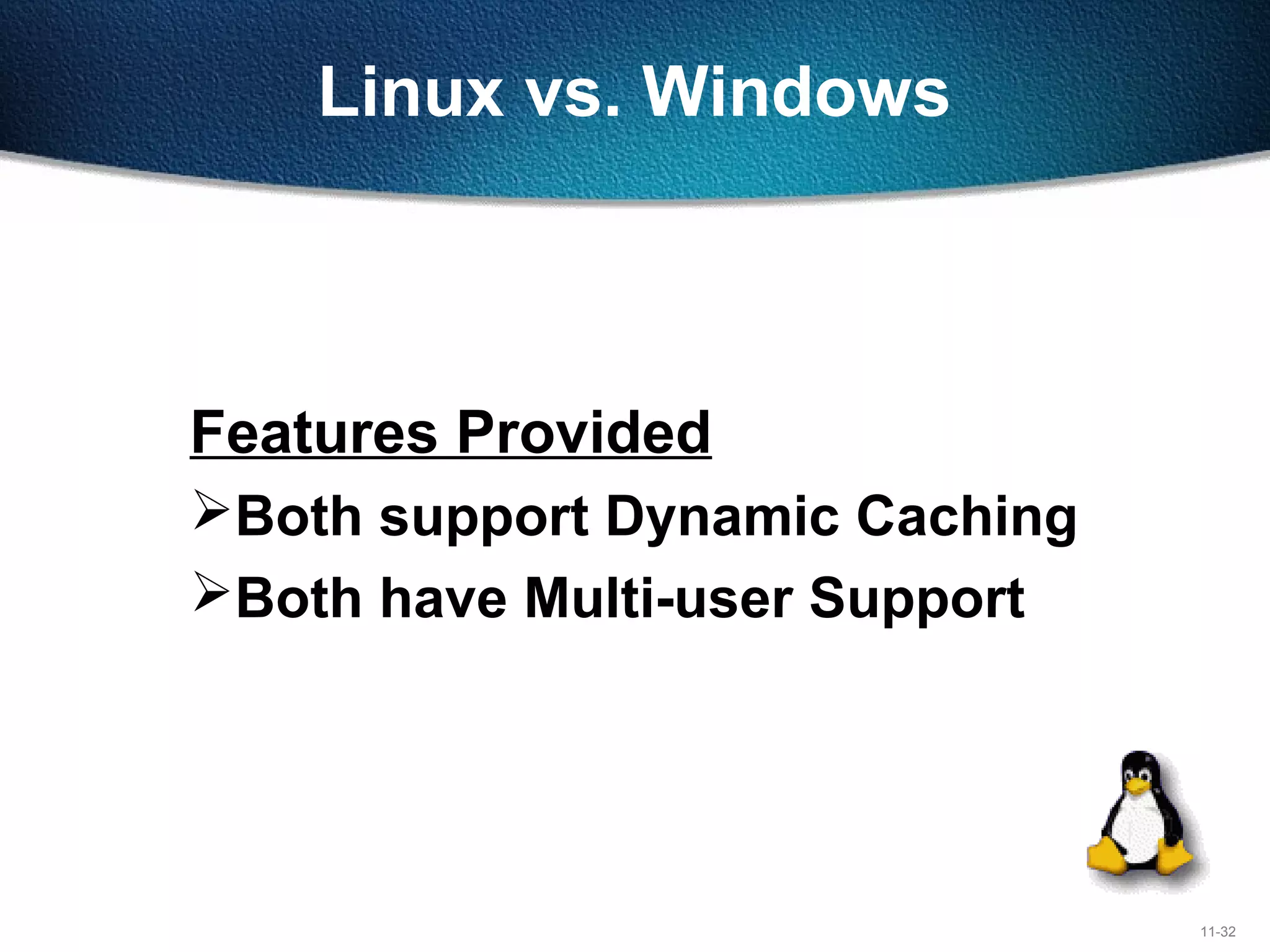 Linux vs. Windows

Features Provided

➢Both support Dynamic Caching

➢Both have Multi-user Support

11-32